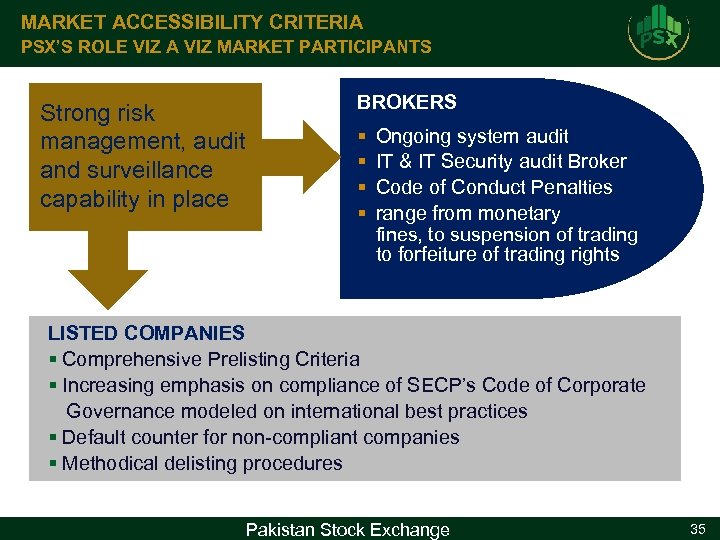 MARKET ACCESSIBILITY CRITERIA
PSX'S ROLE VIZ A VIZ MARKET PARTICIPANTS

PSX

Strong risk management, audit and surveillance capability in place

BROKERS
▪ Ongoing system audit
▪ IT & IT Security audit Broker
▪ Code of Conduct Penalties
▪ range from monetary fines, to suspension of trading to forfeiture of trading rights

LISTED COMPANIES
▪ Comprehensive Prelisting Criteria
▪ Increasing emphasis on compliance of SECP's Code of Corporate Governance modeled on international best practices
▪ Default counter for non-compliant companies
▪ Methodical delisting procedures

Pakistan Stock Exchange

35